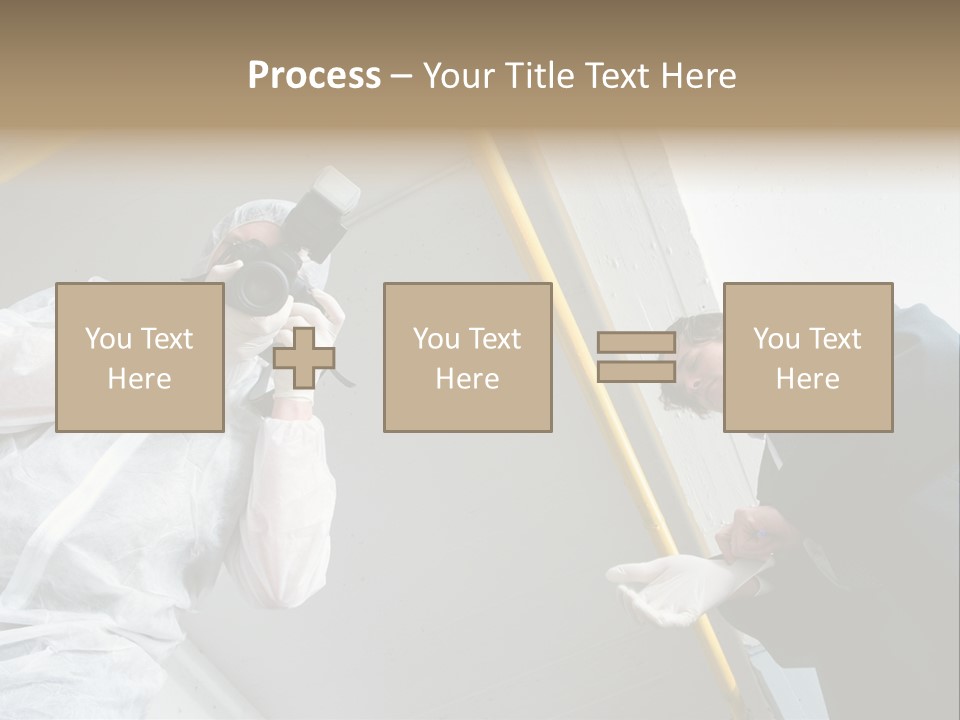 Process – Your Title Text Here

You Text Here

You Text Here

You Text Here